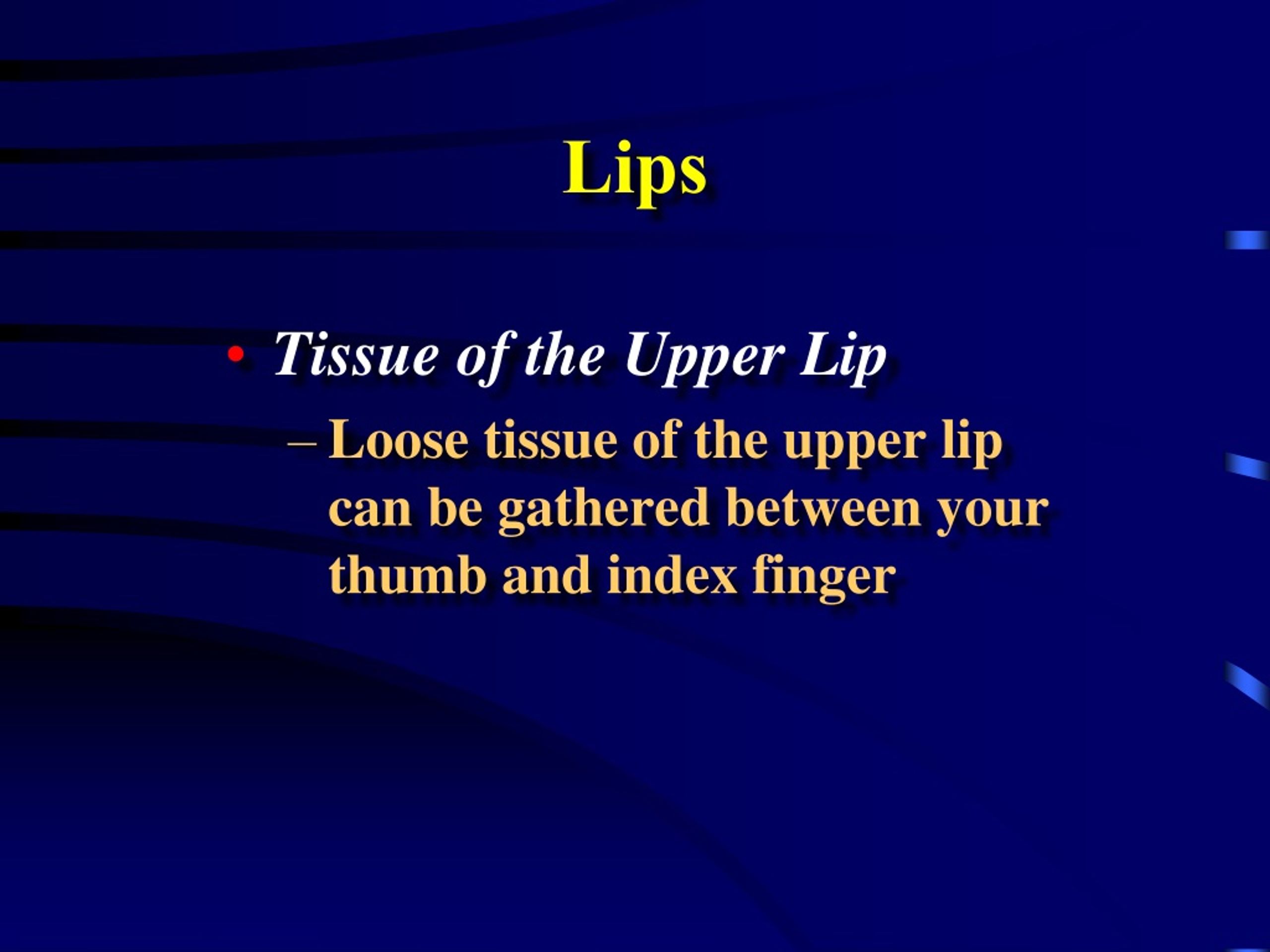 Lips

• Tissue of the Upper Lip

– Loose tissue of the upper lip can be gathered between your thumb and index finger